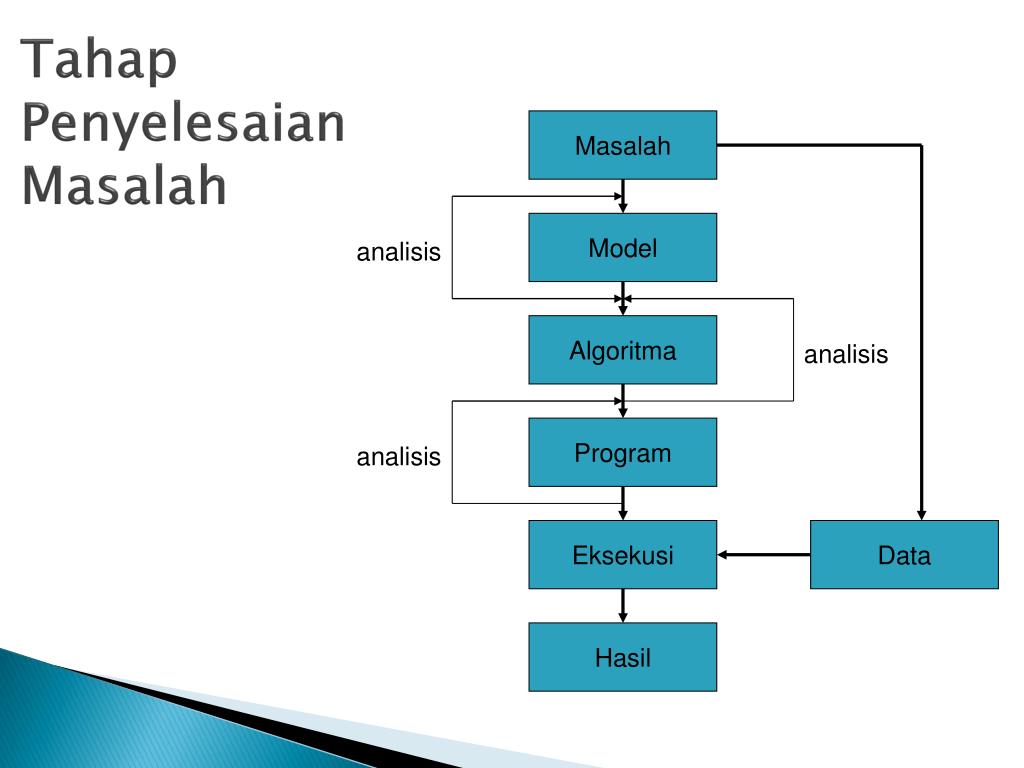 Tahap Penyelesaian Masalah

Masalah

analisis

Model

Algoritma

analisis

analisis

Program

Eksekusi

Data

Hasil